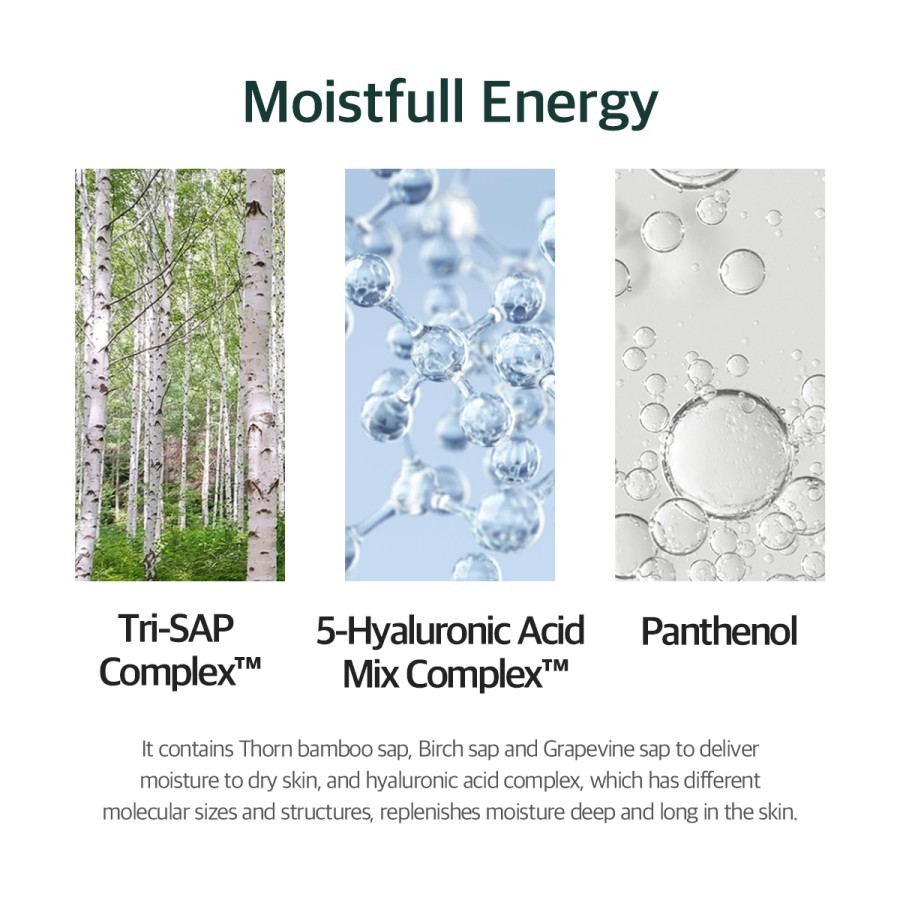 Moistfull Energy

Tri-SAP Complex™

5-Hyaluronic Acid Mix Complex™

Panthenol

It contains Thorn bamboo sap, Birch sap and Grapevine sap to deliver moisture to dry skin, and hyaluronic acid complex, which has different molecular sizes and structures, replenishes moisture deep and long in the skin.